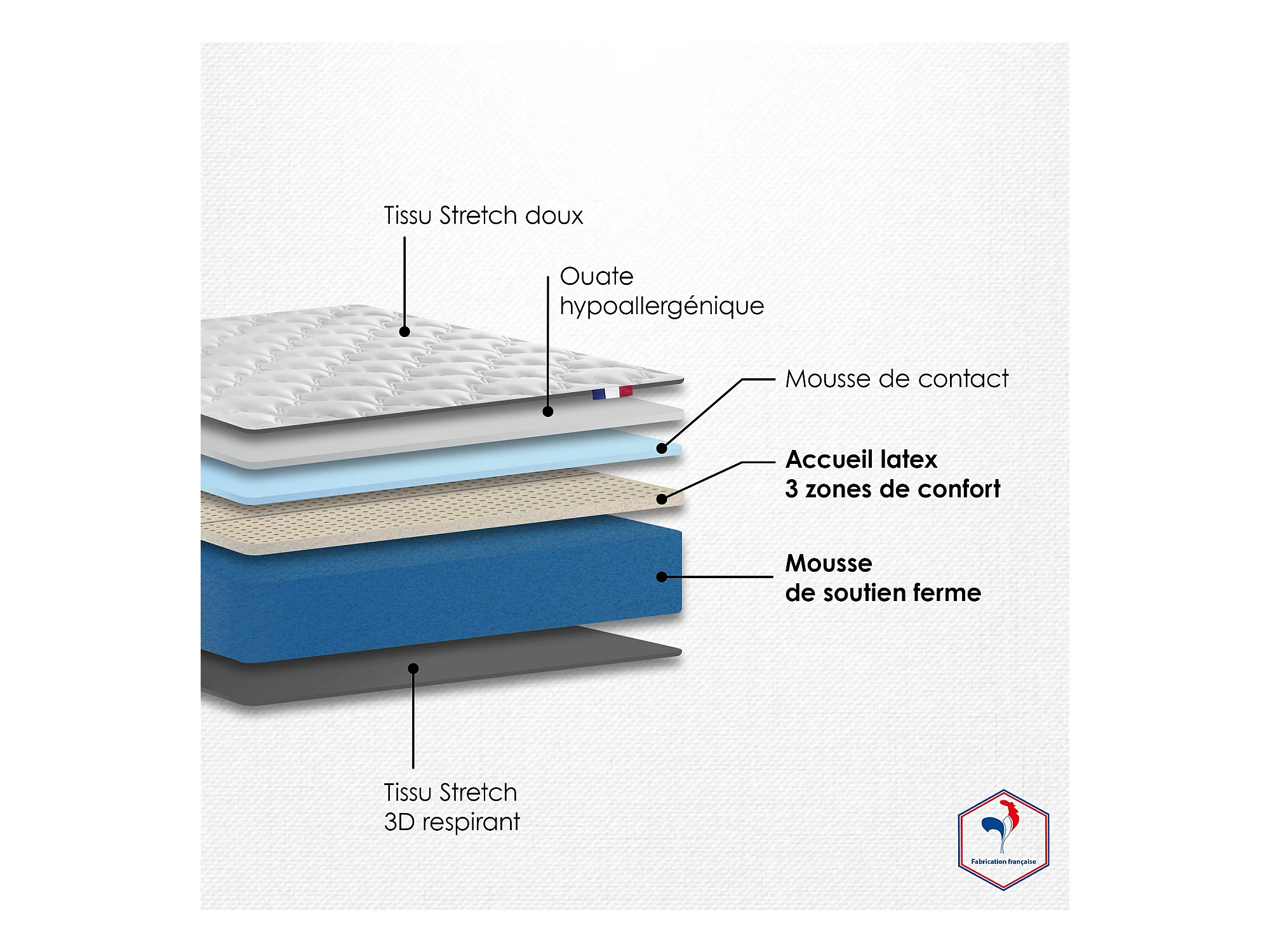 Tissu Stretch doux

Ouate hypoallergénique

Mousse de contact

Accueil latex
3 zones de confort

Mousse
de soutien ferme

Tissu Stretch
3D respirant

Fabrication française